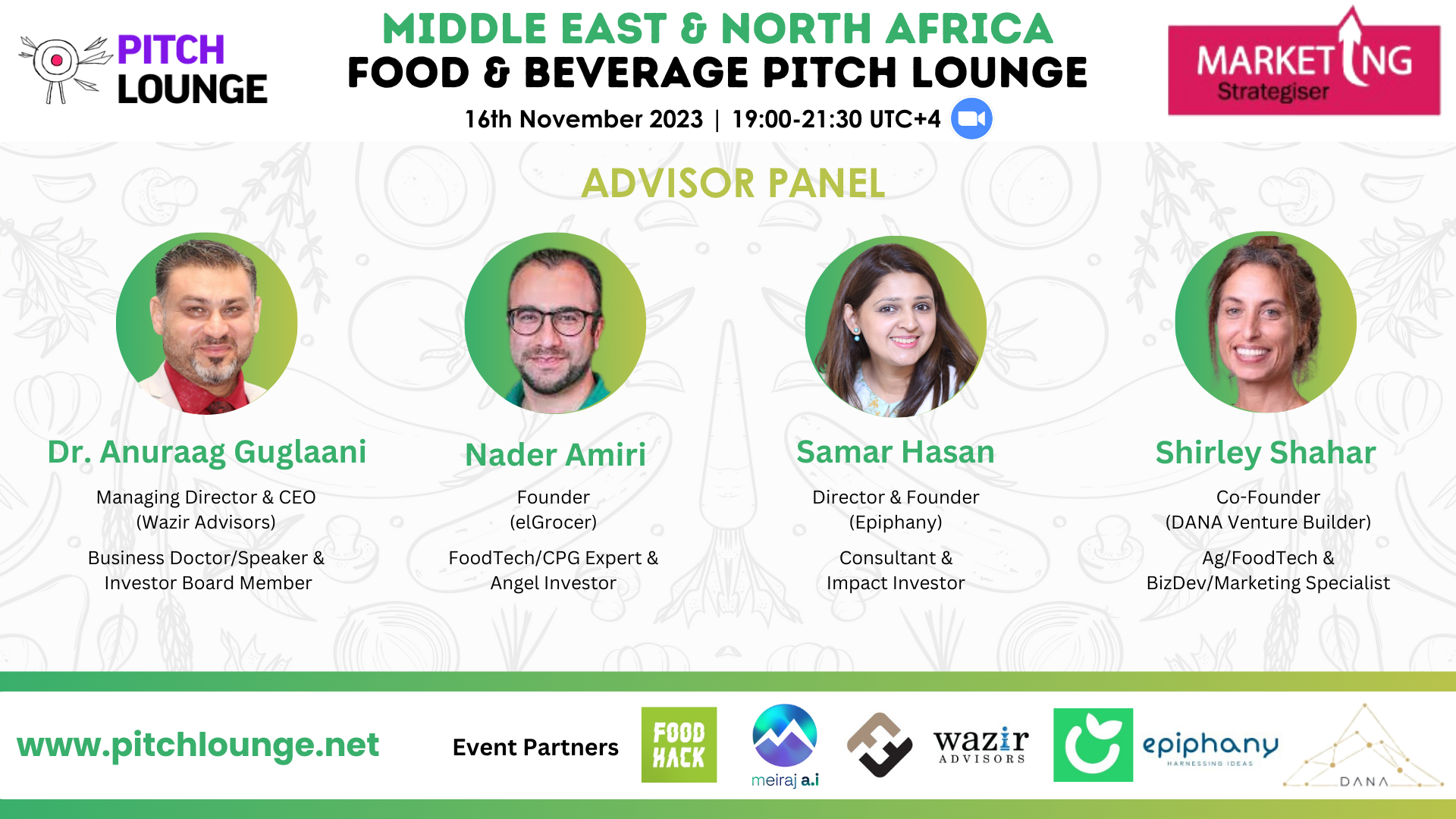 PITCH LOUNGE

MIDDLE EAST & NORTH AFRICA
FOOD & BEVERAGE PITCH LOUNGE
16th November 2023 | 19:00-21:30 UTC+4

MARKETING Strategiser

ADVISOR PANEL

Dr. Anuraag Guglaani
Managing Director & CEO (Wazir Advisors)
Business Doctor/Speaker & Investor Board Member

Nader Amiri
Founder (elGrocer)
FoodTech/CPG Expert & Angel Investor

Samar Hasan
Director & Founder (Epiphany)
Consultant & Impact Investor

Shirley Shahar
Co-Founder (DANA Venture Builder)
Ag/FoodTech & BizDev/Marketing Specialist

www.pitchlounge.net

Event Partners

FOOD HACK

meiraj a.i

wazir ADVISORS

epiphany HARNESSING IDEAS

DANA